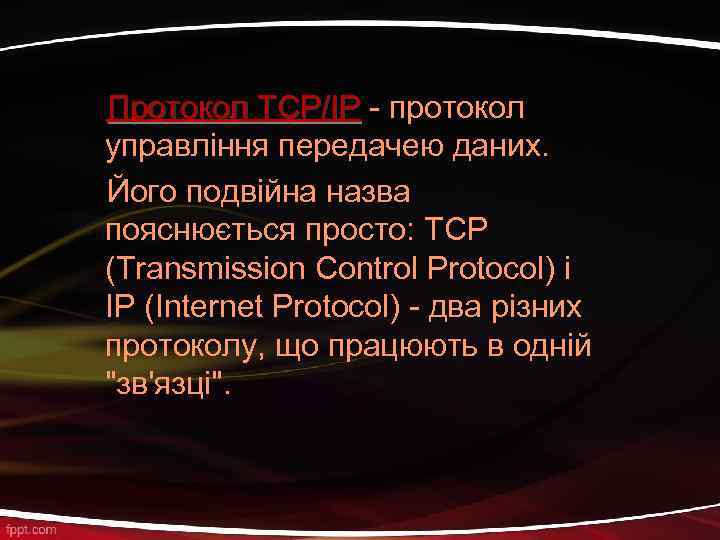 Протокол TCP/IP - протокол управління передачею даних.

Його подвійна назва пояснюється просто: TCP (Transmission Control Protocol) і IP (Internet Protocol) - два різних протоколу, що працюють в одній "зв'язці".

fppt.com